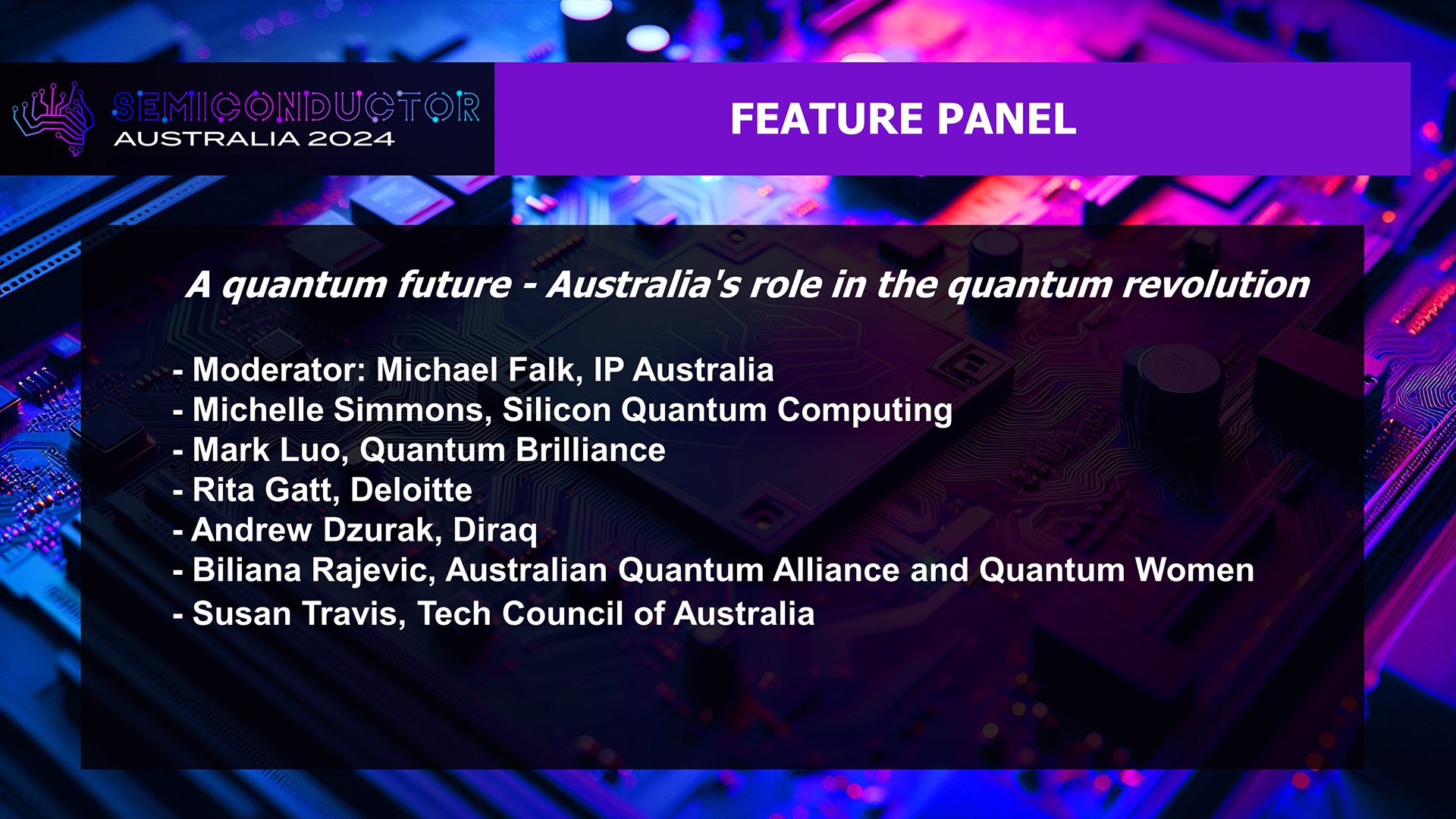 SEMICONDUCTOR
AUSTRALIA 2024

FEATURE PANEL

A quantum future - Australia's role in the quantum revolution

- Moderator: Michael Falk, IP Australia
- Michelle Simmons, Silicon Quantum Computing
- Mark Luo, Quantum Brilliance
- Rita Gatt, Deloitte
- Andrew Dzurak, Diraq
- Biliana Rajevic, Australian Quantum Alliance and Quantum Women
- Susan Travis, Tech Council of Australia